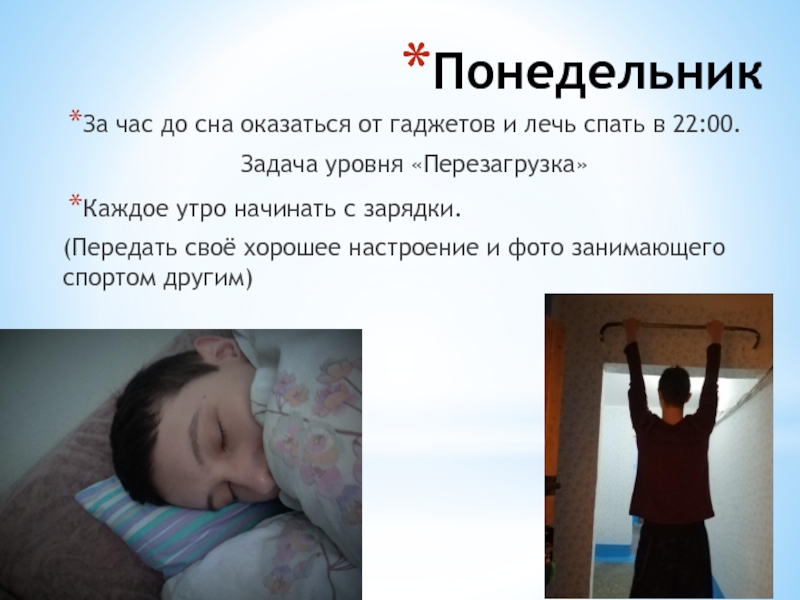 *Понедельник

*За час до сна оказаться от гаджетов и лечь спать в 22:00.

Задача уровня «Перезагрузка»

*Каждое утро начинать с зарядки.

(Передать своё хорошее настроение и фото занимающего спортом другим)